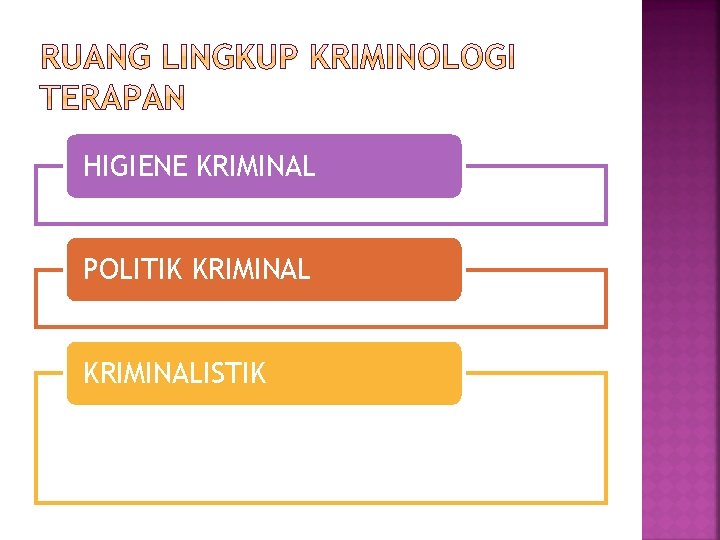 RUANG LINGKUP KRIMINOLOGI TERAPAN

HIGIENE KRIMINAL

POLITIK KRIMINAL

KRIMINALISTIK